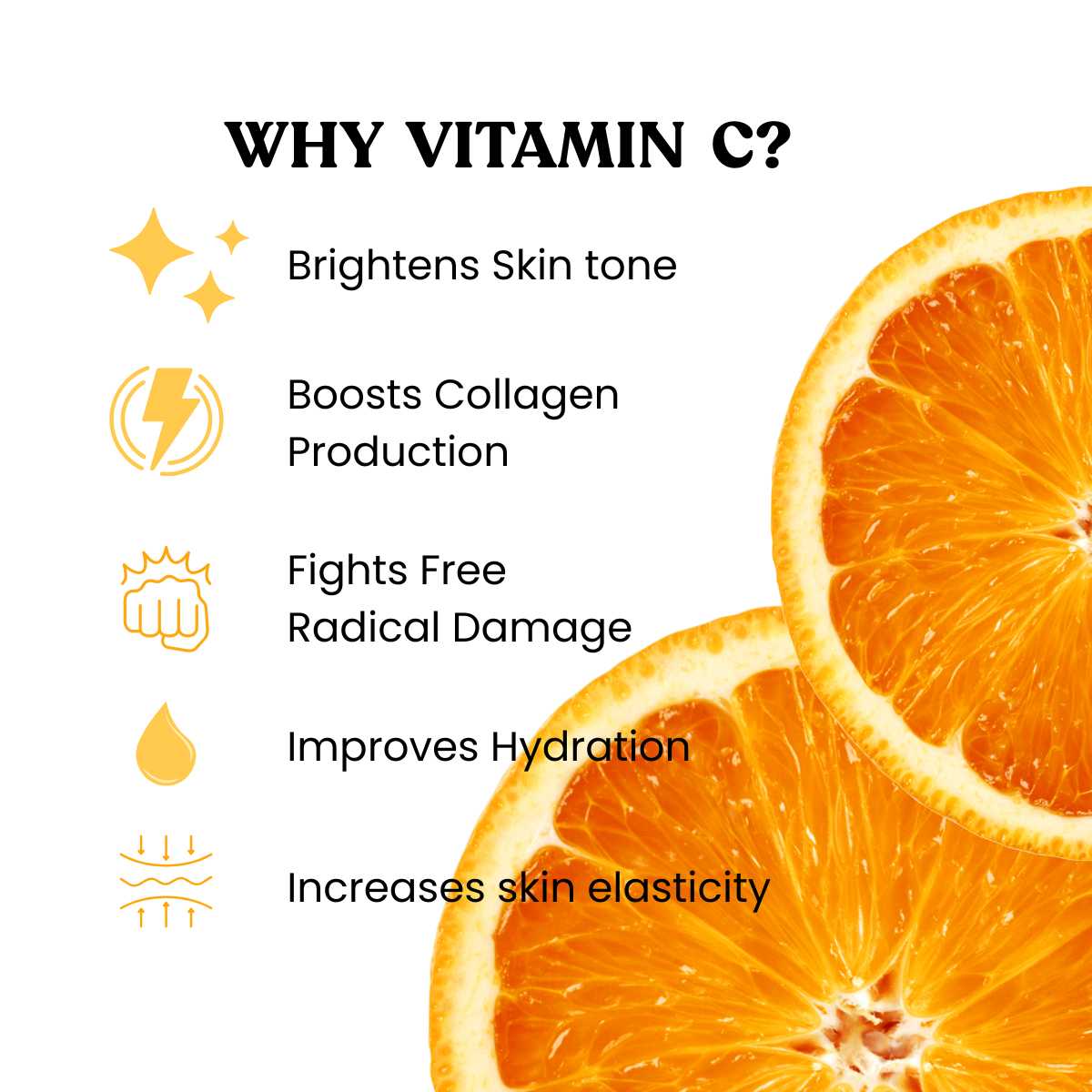 WHY VITAMIN C?

Brightens Skin tone

Boosts Collagen Production

Fights Free Radical Damage

Improves Hydration

Increases skin elasticity